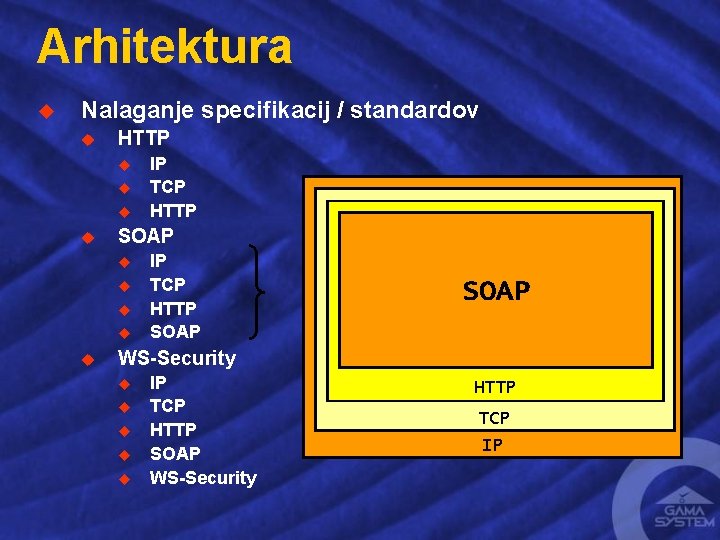 Arhitektura

Nalaganje specifikacij / standardov

HTTP

IP

TCP

HTTP

SOAP

IP

TCP

HTTP

SOAP

WS-Security

IP

TCP

HTTP

SOAP

WS-Security

SOAP

HTTP

TCP

IP

GAMA SYSTEM